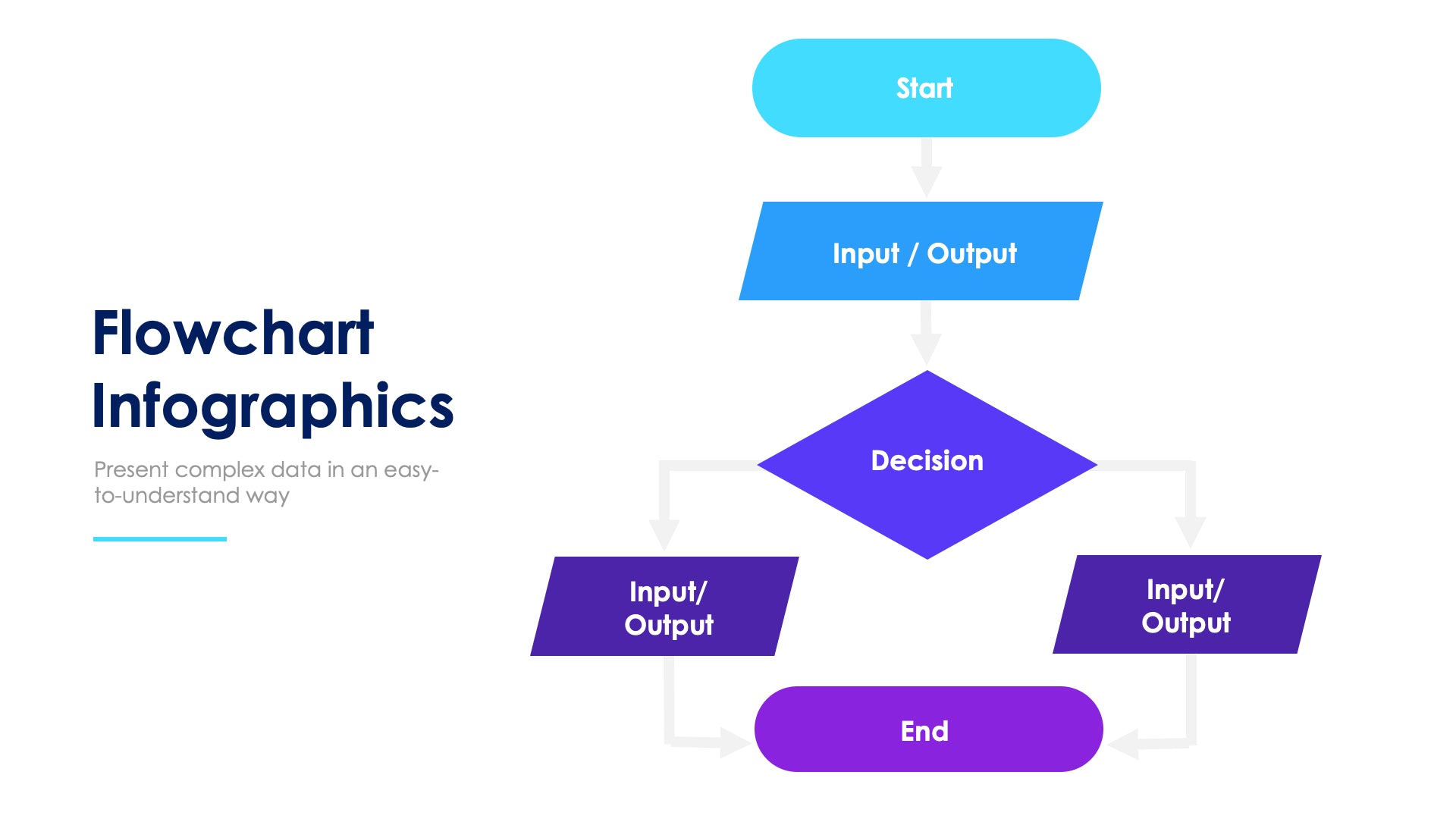 Flowchart Infographics

Present complex data in an easy-to-understand way

Start

Input / Output

Decision

Input/ Output

Input/ Output

End